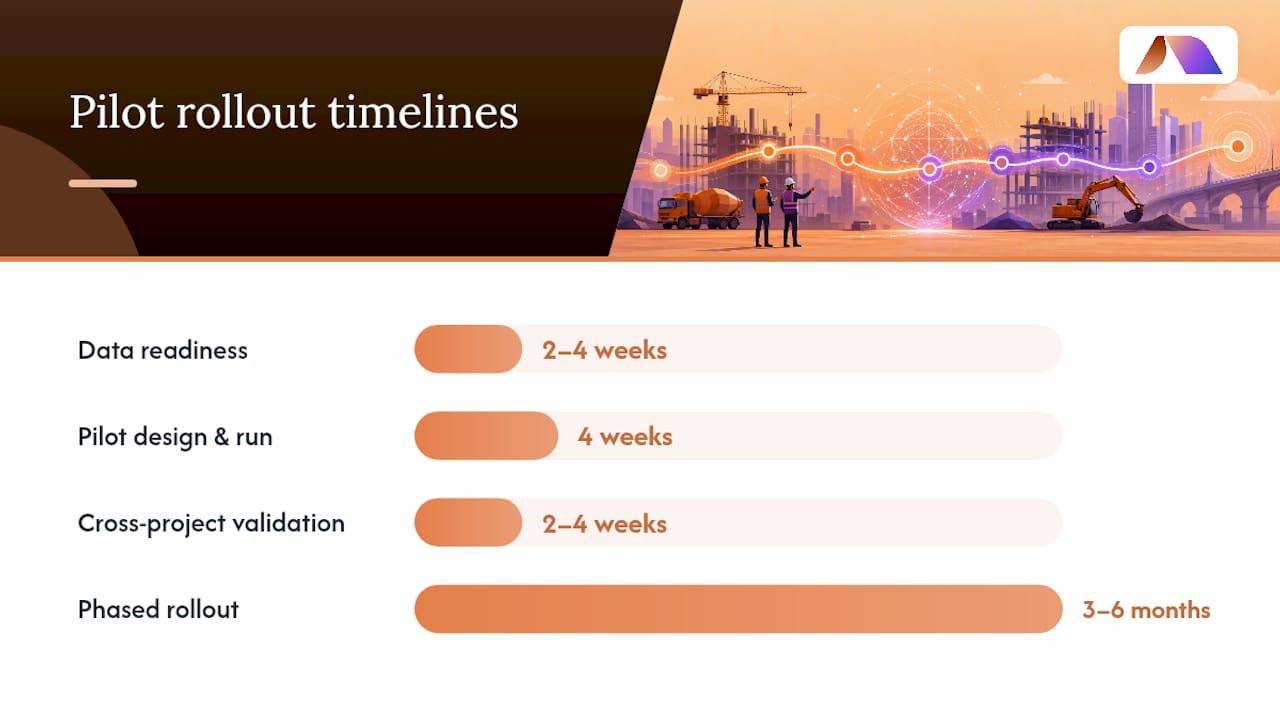 Pilot rollout timelines

Data readiness
2–4 weeks

Pilot design & run
4 weeks

Cross-project validation
2–4 weeks

Phased rollout
3–6 months